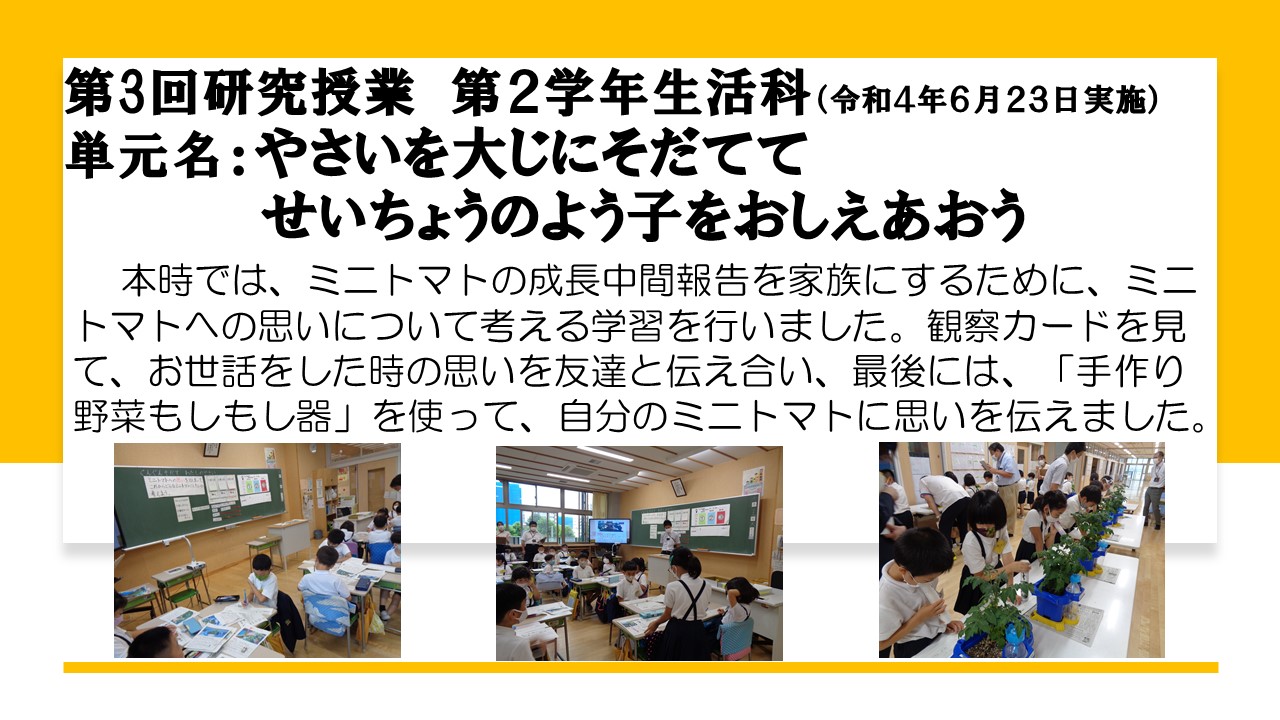 第3回研究授業　第2学年生活科（令和4年6月23日実施）
単元名：やさいを大じにそだてて
せいちょうのよう子をおしえあおう

本時では、ミニトマトの成長中間報告を家族にするために、ミニトマトへの思いについて考える学習を行いました。観察カードを見て、お世話をした時の思いを友達と伝え合い、最後には、「手作り野菜もしもし器」を使って、自分のミニトマトに思いを伝えました。